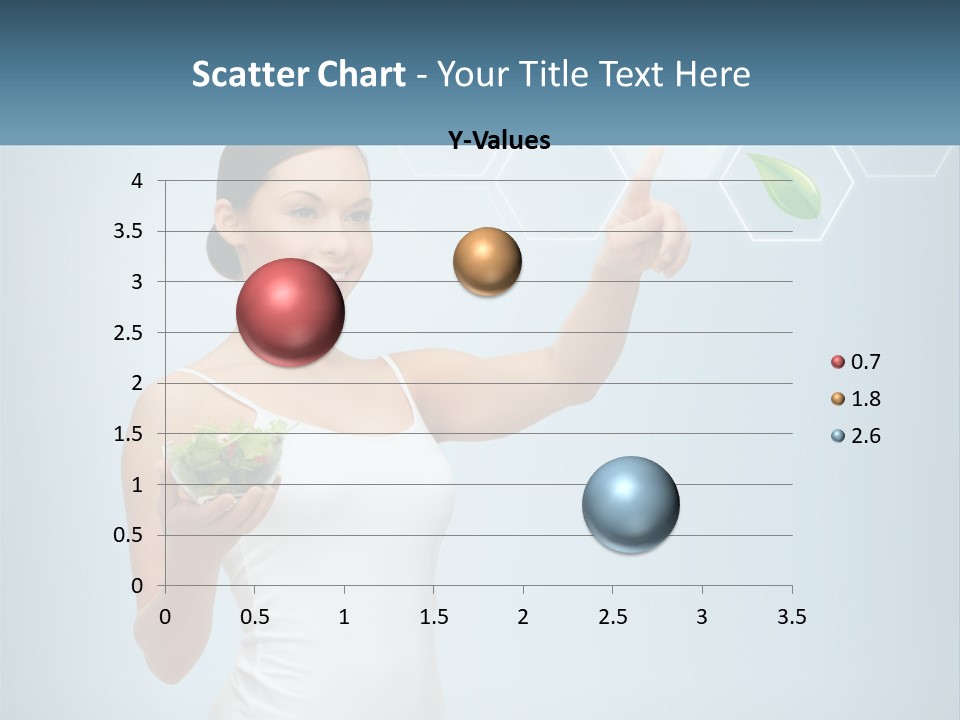 Scatter Chart - Your Title Text Here

Y-Values

4
3.5
3
2.5
2
1.5
1
0.5
0

0 0.5 1 1.5 2 2.5 3 3.5

0.7
1.8
2.6